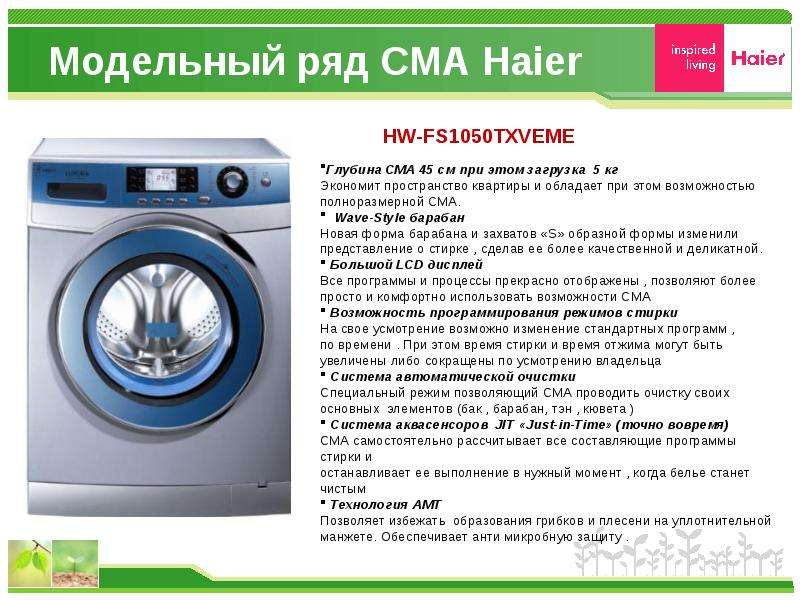 Модельный ряд СМА Haier

inspired living Haier

HW-FS1050TXVEME

▪Глубина СМА 45 см при этом загрузка 5 кг
Экономит пространство квартиры и обладает при этом возможностью полноразмерной СМА.
▪ Wave-Style барабан
Новая форма барабана и захватов «S» образной формы изменили представление о стирке , сделав ее более качественной и деликатной.
▪ Большой LCD дисплей
Все программы и процессы прекрасно отображены , позволяют более просто и комфортно использовать возможности СМА
▪ Возможность программирования режимов стирки
На свое усмотрение возможно изменение стандартных программ , по времени . При этом время стирки и время отжима могут быть увеличены либо сокращены по усмотрению владельца
▪ Система автоматической очистки
Специальный режим позволяющий СМА проводить очистку своих основных элементов (бак , барабан, тэн , кювета )
▪ Система аквасенсоров JIT «Just-in-Time» (точно вовремя)
СМА самостоятельно рассчитывает все составляющие программы стирки и
останавливает ее выполнение в нужный момент , когда белье станет чистым
▪ Технология АМТ
Позволяет избежать образования грибков и плесени на уплотнительной манжете. Обеспечивает анти микробную защиту .